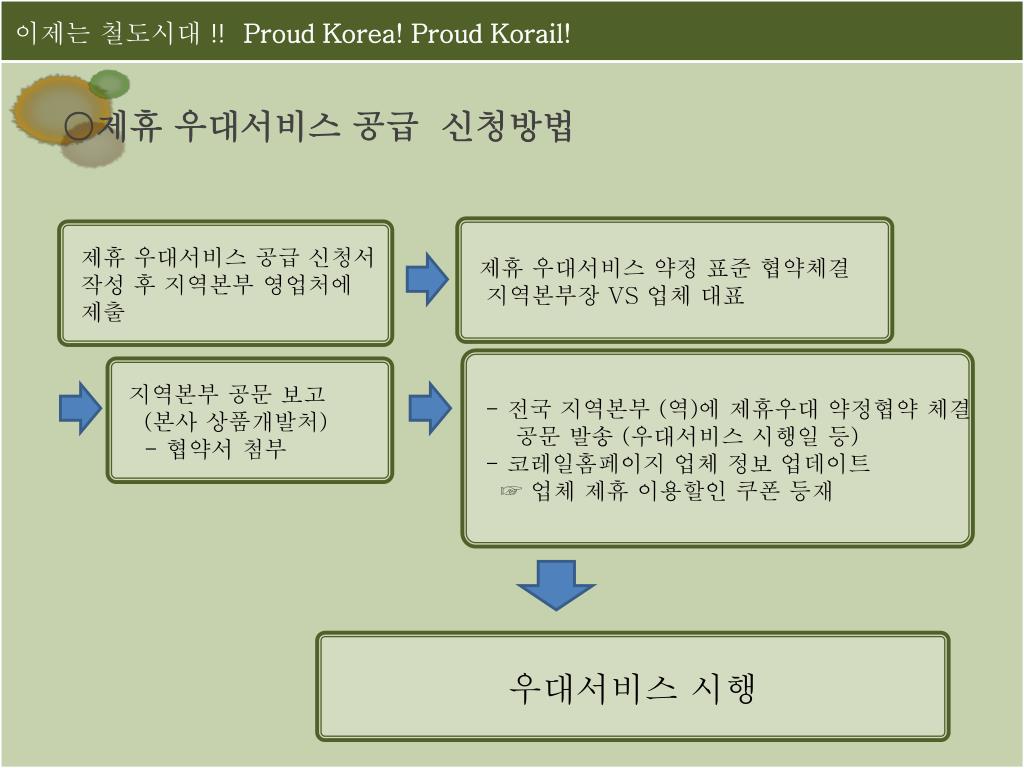 이제는 철도시대 !! Proud Korea! Proud Korail!

○제휴 우대서비스 공급 신청방법

제휴 우대서비스 공급 신청서 작성 후 지역본부 영업처에 제출

제휴 우대서비스 약정 표준 협약체결
지역본부장 VS 업체 대표

지역본부 공문 보고
(본사 상품개발처)
- 협약서 첨부

- 전국 지역본부 (역)에 제휴우대 약정협약 체결 공문 발송 (우대서비스 시행일 등)
- 코레일홈페이지 업체 정보 업데이트
☞ 업체 제휴 이용할인 쿠폰 등재

우대서비스 시행